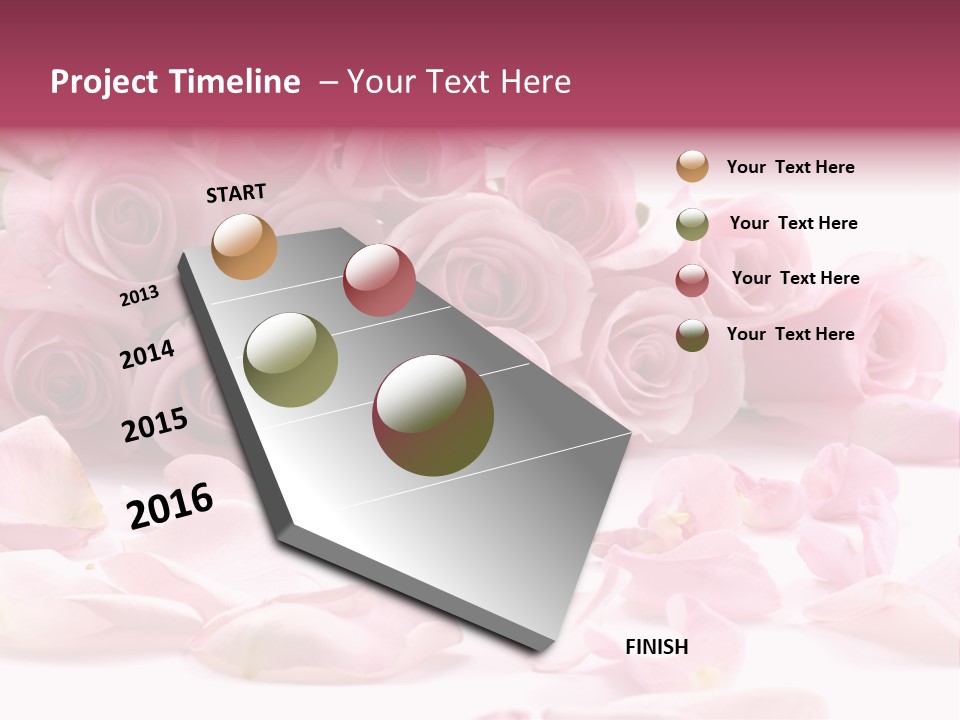 Project Timeline – Your Text Here

START

2013

2014

2015

2016

FINISH

Your Text Here

Your Text Here

Your Text Here

Your Text Here